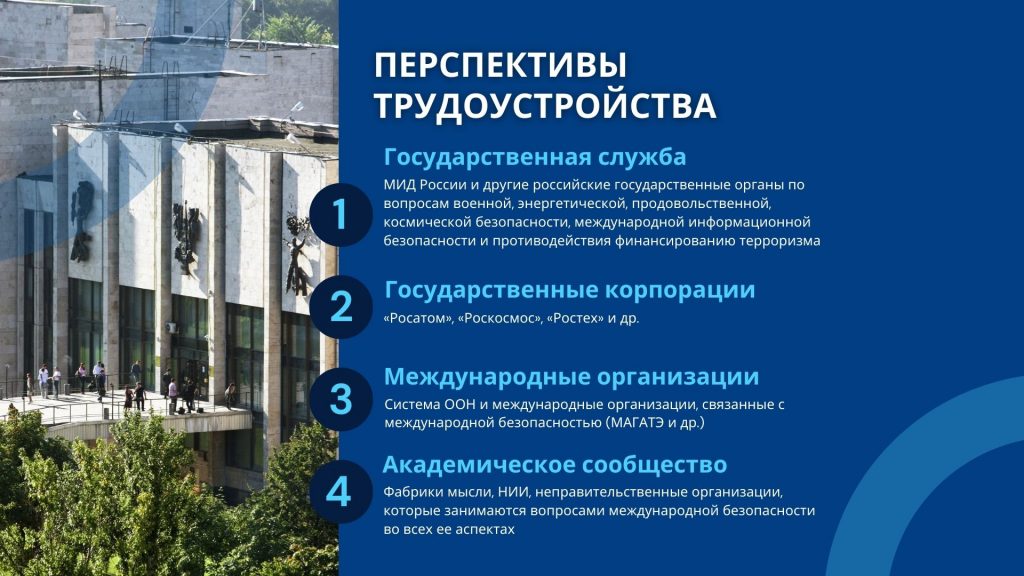 ПЕРСПЕКТИВЫ ТРУДОУСТРОЙСТВА

1

Государственная служба

МИД России и другие российские государственные органы по вопросам военной, энергетической, продовольственной, космической безопасности, международной информационной безопасности и противодействия финансированию терроризма

2

Государственные корпорации

«Росатом», «Роскосмос», «Ростех» и др.

3

Международные организации

Система ООН и международные организации, связанные с международной безопасностью (МАГАТЭ и др.)

4

Академическое сообщество

Фабрики мысли, НИИ, неправительственные организации, которые занимаются вопросами международной безопасности во всех ее аспектах